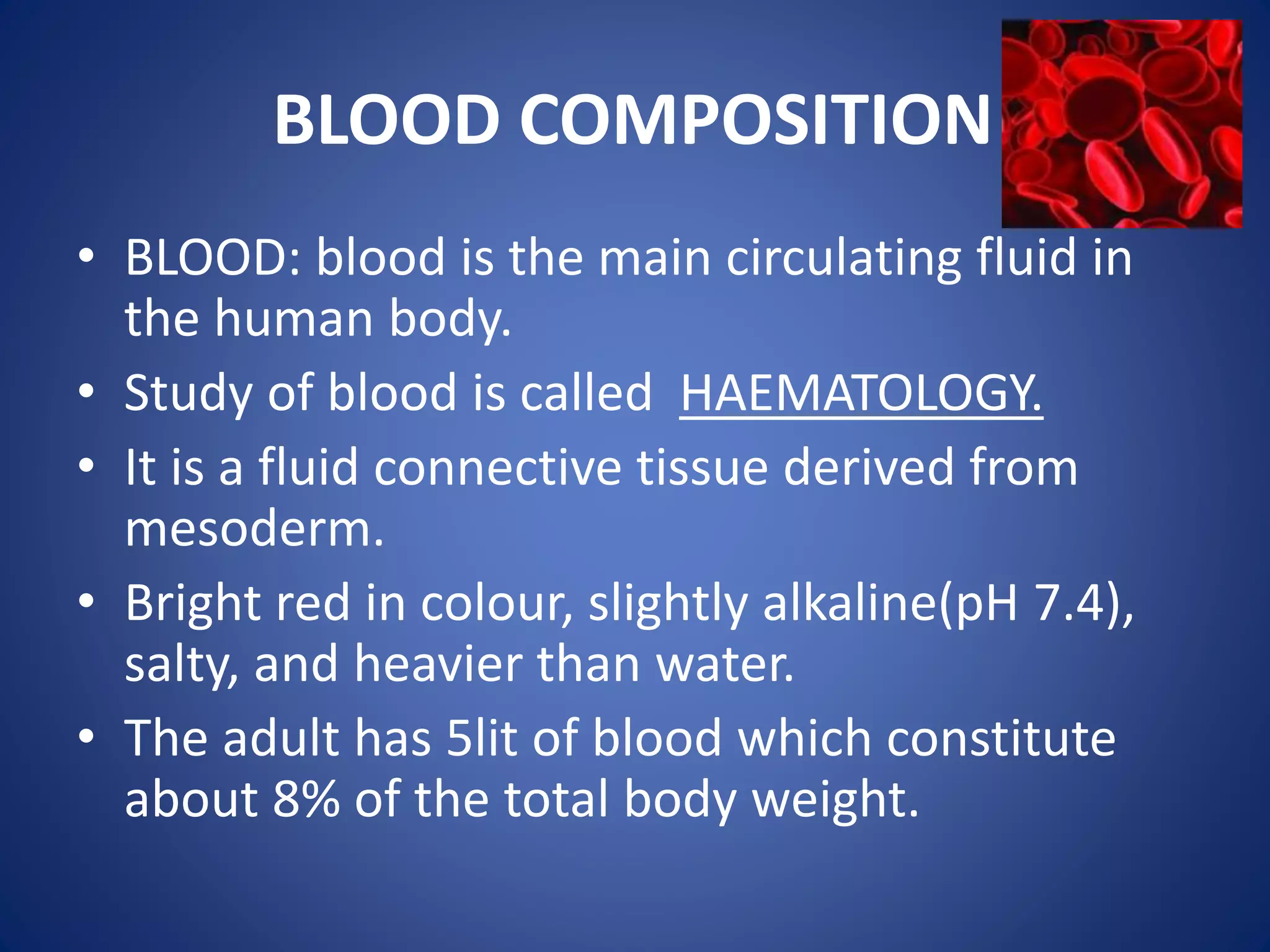 BLOOD COMPOSITION

• BLOOD: blood is the main circulating fluid in the human body.
• Study of blood is called HAEMATOLOGY.
• It is a fluid connective tissue derived from mesoderm.
• Bright red in colour, slightly alkaline(pH 7.4), salty, and heavier than water.
• The adult has 5lit of blood which constitute about 8% of the total body weight.